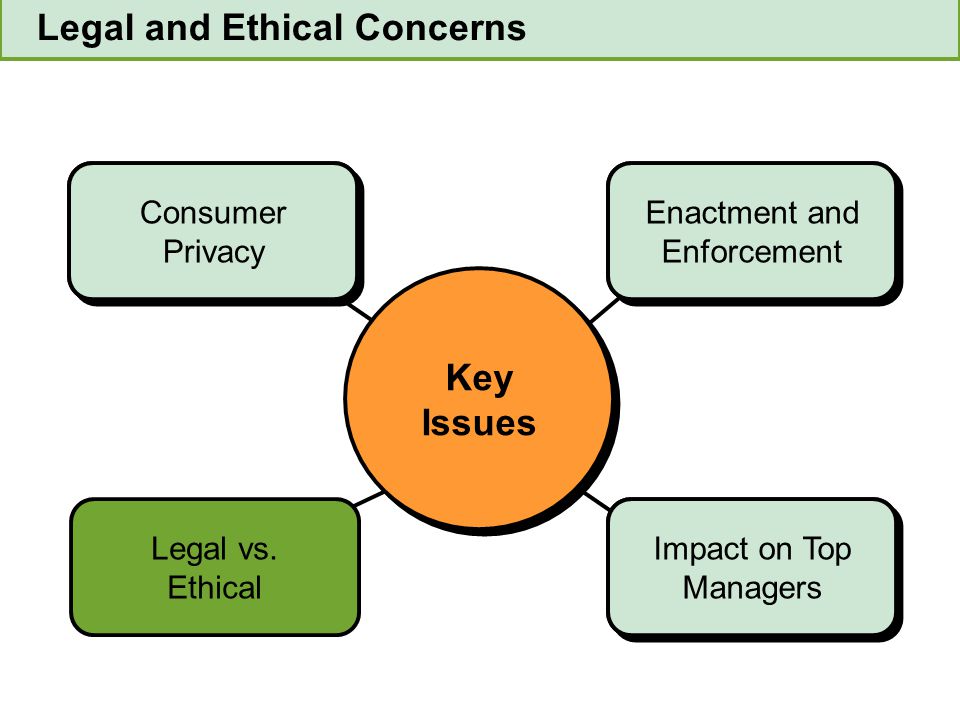 Legal and Ethical Concerns

Consumer Privacy

Enactment and Enforcement

Key Issues

Legal vs. Ethical

Impact on Top Managers